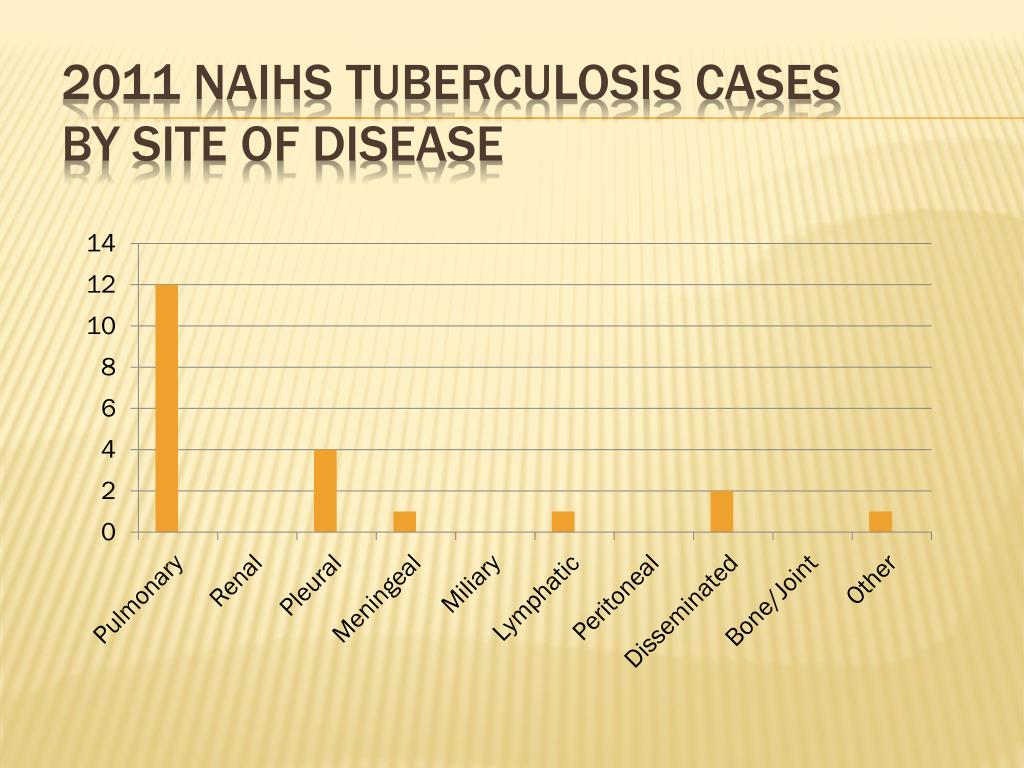 2011 NAIHS TUBERCULOSIS CASES BY SITE OF DISEASE

14
12
10
8
6
4
2
0

Pulmonary
Renal
Pleural
Meningeal
Miliary
Lymphatic
Peritoneal
Disseminated
Bone/Joint
Other